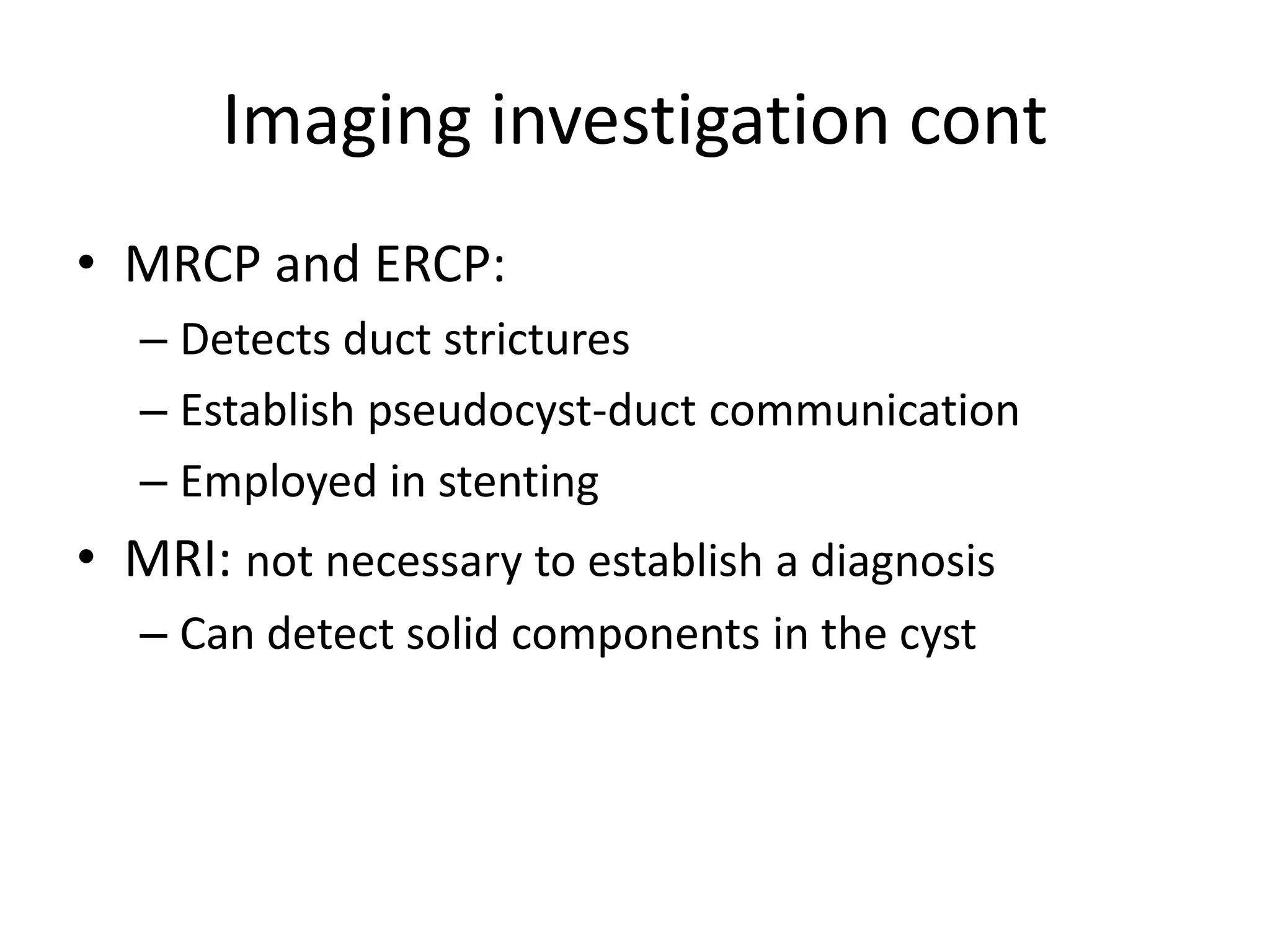 Imaging investigation cont

• MRCP and ERCP:
  – Detects duct strictures
  – Establish pseudocyst-duct communication
  – Employed in stenting
• MRI: not necessary to establish a diagnosis
  – Can detect solid components in the cyst